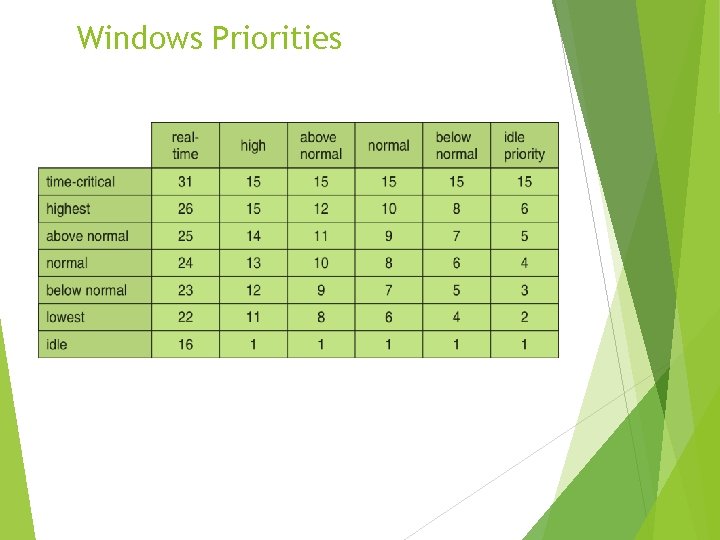 Windows Priorities

| | real-time | high | above normal | normal | below normal | idle priority |
|---|---|---|---|---|---|---|
| time-critical | 31 | 15 | 15 | 15 | 15 | 15 |
| highest | 26 | 15 | 12 | 10 | 8 | 6 |
| above normal | 25 | 14 | 11 | 9 | 7 | 5 |
| normal | 24 | 13 | 10 | 8 | 6 | 4 |
| below normal | 23 | 12 | 9 | 7 | 5 | 3 |
| lowest | 22 | 11 | 8 | 6 | 4 | 2 |
| idle | 16 | 1 | 1 | 1 | 1 | 1 |